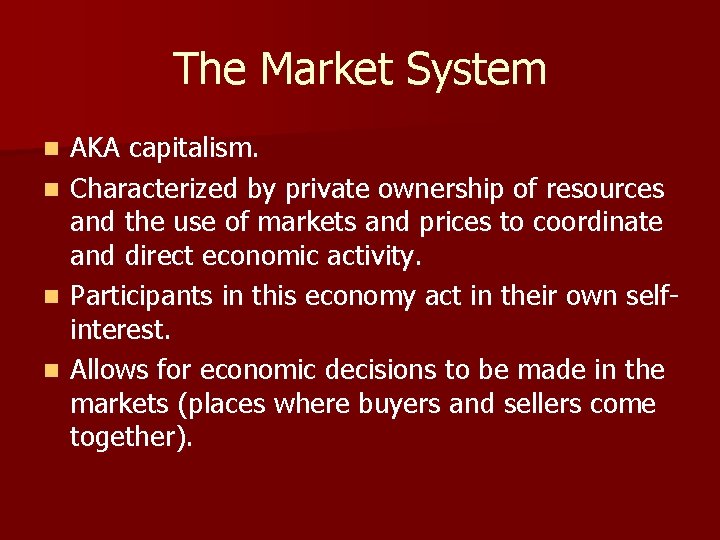 The Market System

- AKA capitalism.
- Characterized by private ownership of resources and the use of markets and prices to coordinate and direct economic activity.
- Participants in this economy act in their own self-interest.
- Allows for economic decisions to be made in the markets (places where buyers and sellers come together).